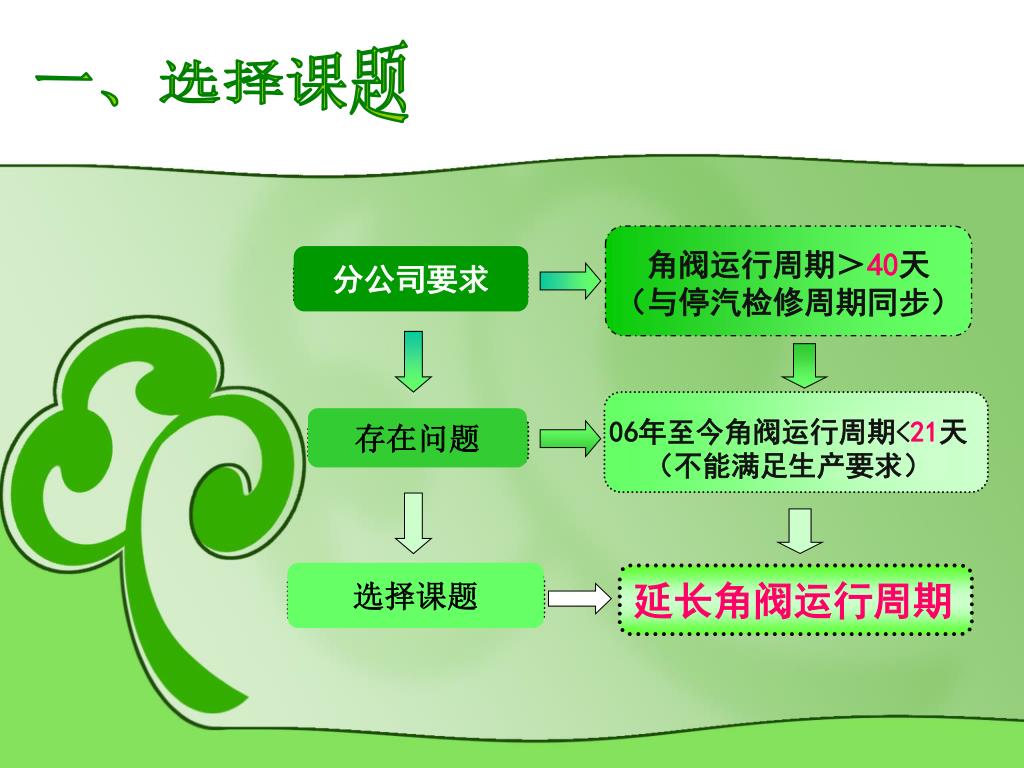 一、选择课题

分公司要求

角阀运行周期＞40天
（与停汽检修周期同步）

存在问题

06年至今角阀运行周期<21天
（不能满足生产要求）

选择课题

延长角阀运行周期